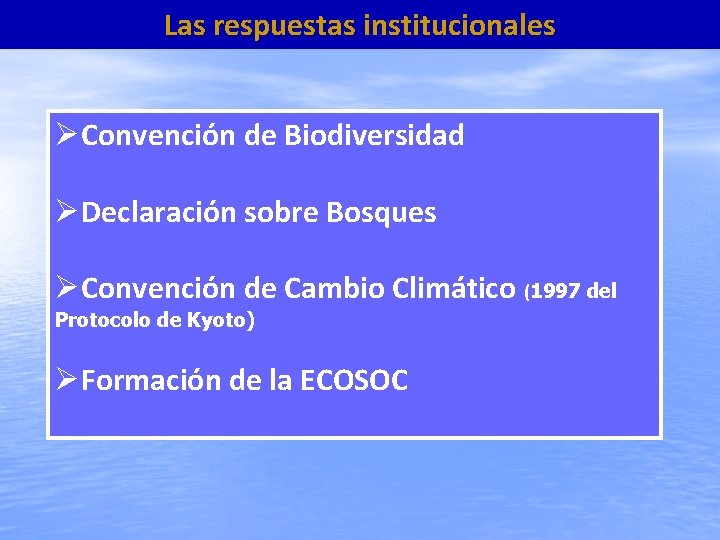 Las respuestas institucionales

➢Convención de Biodiversidad

➢Declaración sobre Bosques

➢Convención de Cambio Climático (1997 del Protocolo de Kyoto)

➢Formación de la ECOSOC